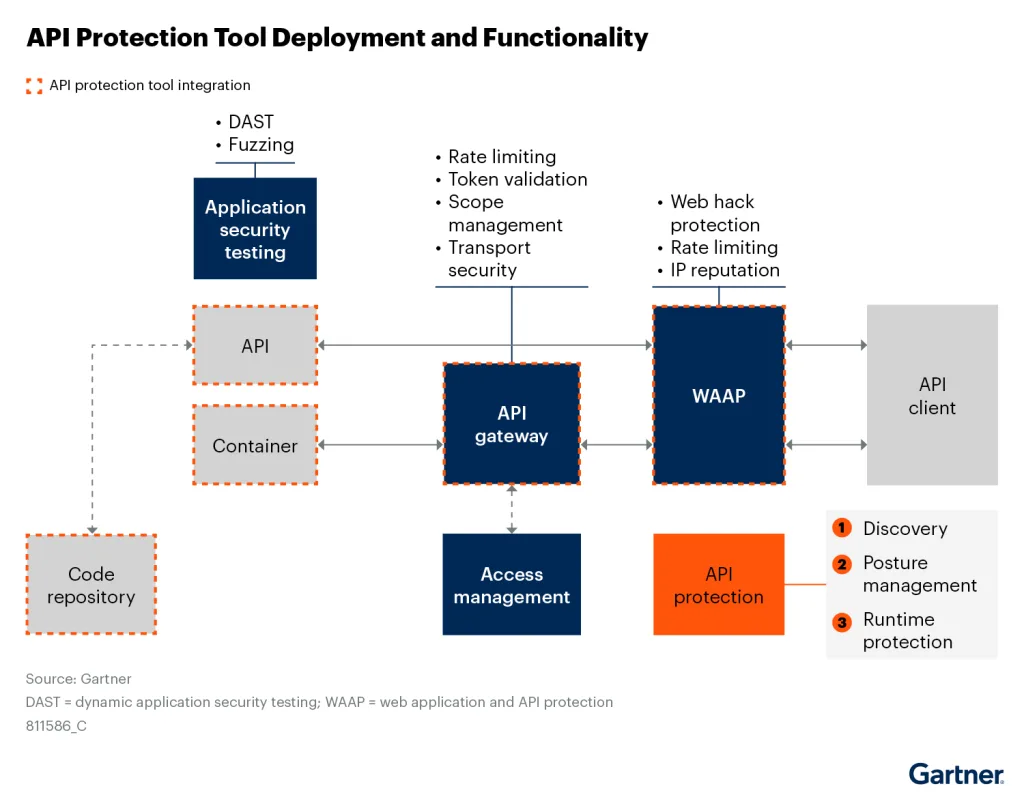 API Protection Tool Deployment and Functionality

API protection tool integration

• DAST
• Fuzzing

Application security testing

• Rate limiting
• Token validation
• Scope management
• Transport security

• Web hack protection
• Rate limiting
• IP reputation

API

Container

API gateway

WAAP

API client

Code repository

Access management

API protection

1 Discovery
2 Posture management
3 Runtime protection

Source: Gartner
DAST = dynamic application security testing; WAAP = web application and API protection
811586_C

Gartner